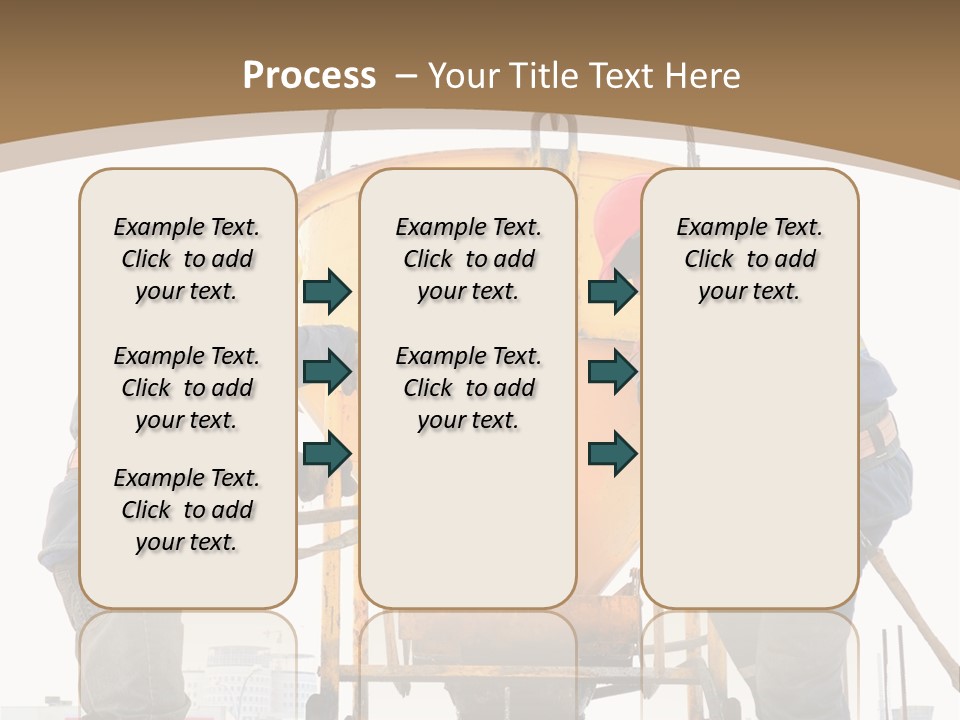 Process – Your Title Text Here

Example Text. Click to add your text.

Example Text. Click to add your text.

Example Text. Click to add your text.

Example Text. Click to add your text.

Example Text. Click to add your text.

Example Text. Click to add your text.